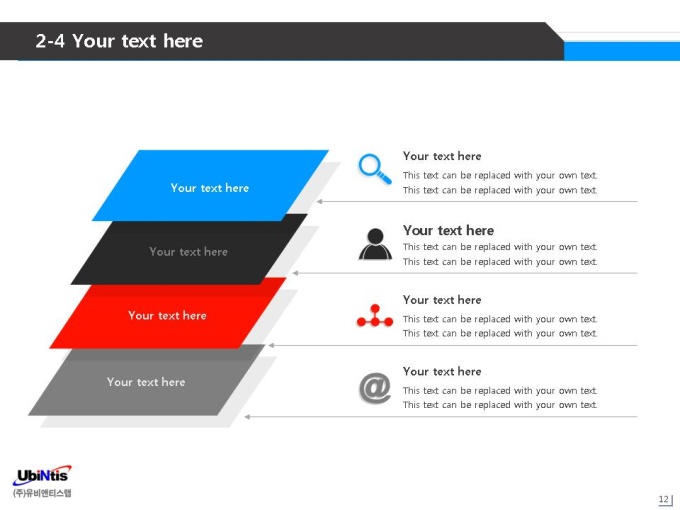 2-4 Your text here

Your text here

Your text here

Your text here

Your text here

Your text here
This text can be replaced with your own text.
This text can be replaced with your own text.

Your text here
This text can be replaced with your own text.
This text can be replaced with your own text.

Your text here
This text can be replaced with your own text.
This text can be replaced with your own text.

Your text here
This text can be replaced with your own text.
This text can be replaced with your own text.

UbiNtis
(주)유비엔티스랩

12